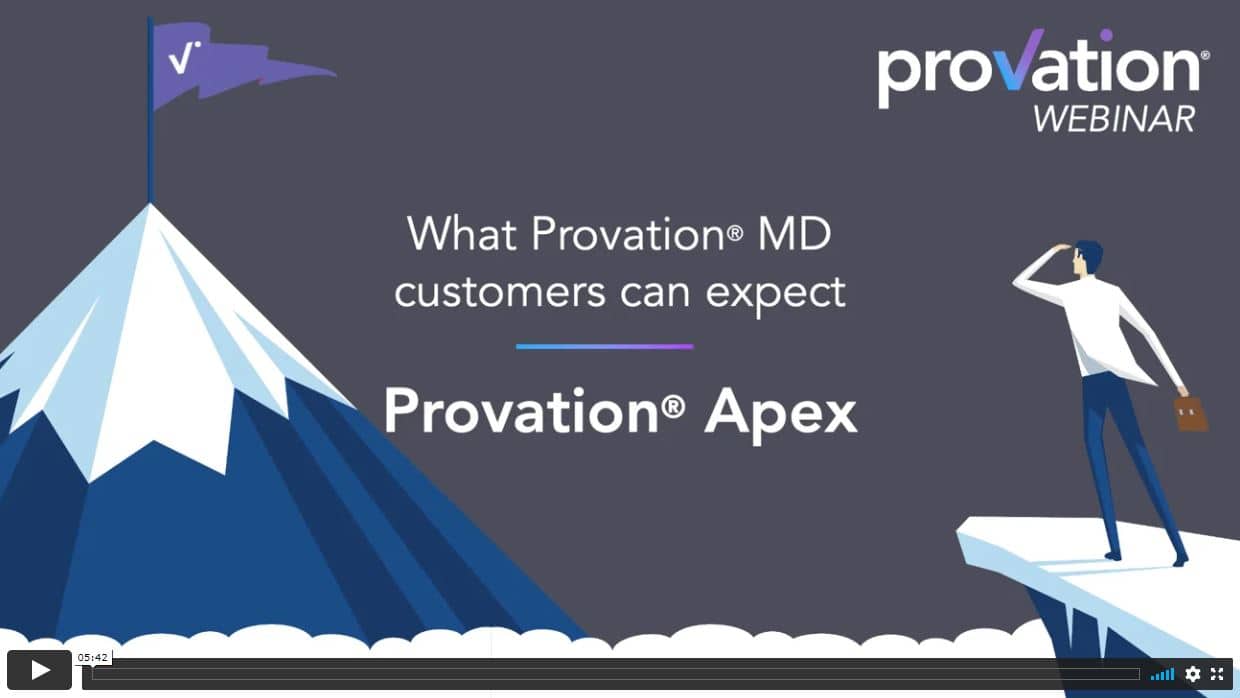 provation®
WEBINAR

What Provation® MD customers can expect

Provation® Apex

05:42